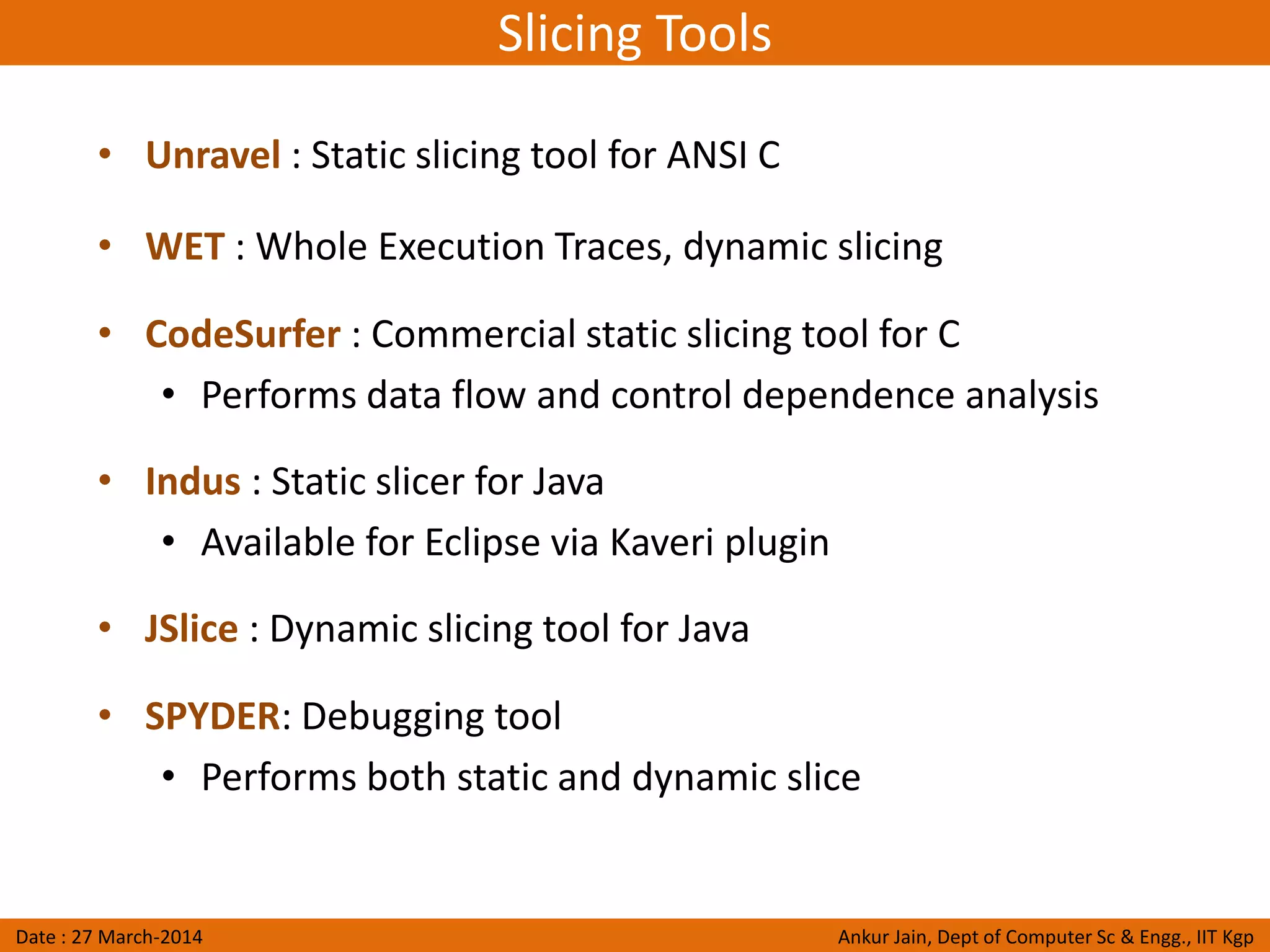 Slicing Tools

• Unravel : Static slicing tool for ANSI C

• WET : Whole Execution Traces, dynamic slicing

• CodeSurfer : Commercial static slicing tool for C
  • Performs data flow and control dependence analysis

• Indus : Static slicer for Java
  • Available for Eclipse via Kaveri plugin

• JSlice : Dynamic slicing tool for Java

• SPYDER: Debugging tool
  • Performs both static and dynamic slice

Date : 27 March-2014

Ankur Jain, Dept of Computer Sc & Engg., IIT Kgp